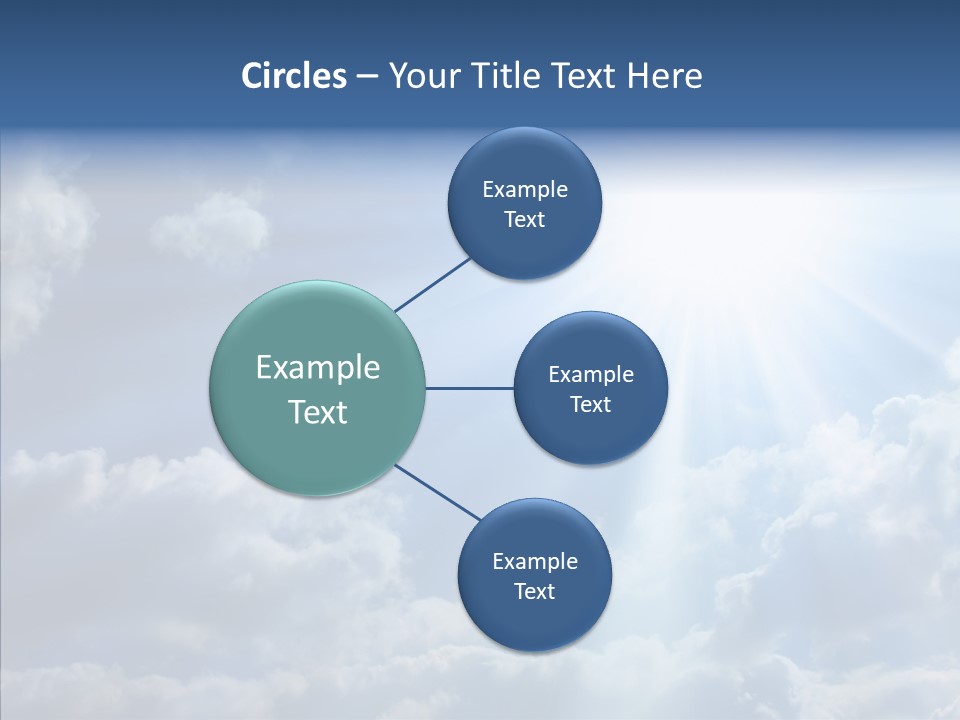 Circles – Your Title Text Here

Example Text

Example Text

Example Text

Example Text